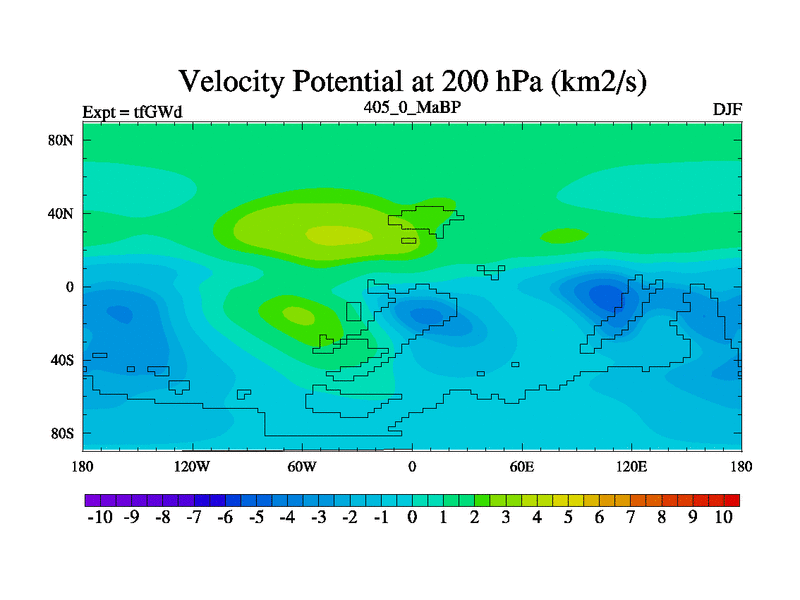 Velocity Potential at 200 hPa (km2/s)

Expt = tfGWd
405_0_MaBP
DJF

80N
40N
0
40S
80S

180
120W
60W
0
60E
120E
180

-10 -9 -8 -7 -6 -5 -4 -3 -2 -1 0 1 2 3 4 5 6 7 8 9 10